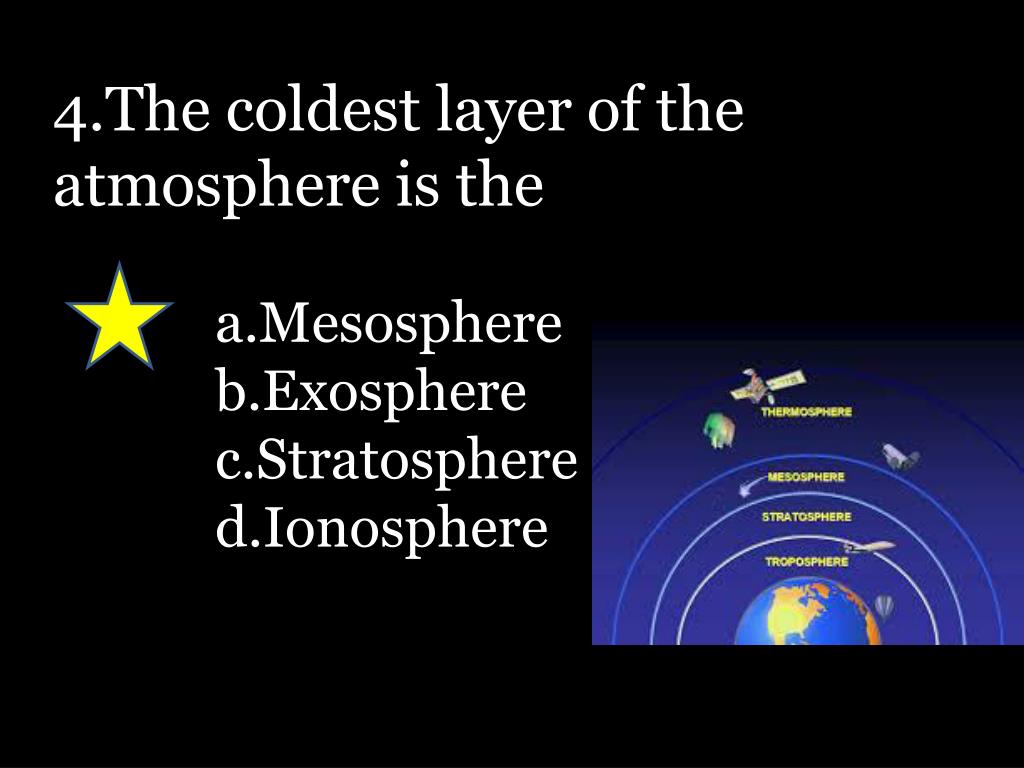 4.The coldest layer of the atmosphere is the

a.Mesosphere
b.Exosphere
c.Stratosphere
d.Ionosphere

THERMOSPHERE
MESOSPHERE
STRATOSPHERE
TROPOSPHERE